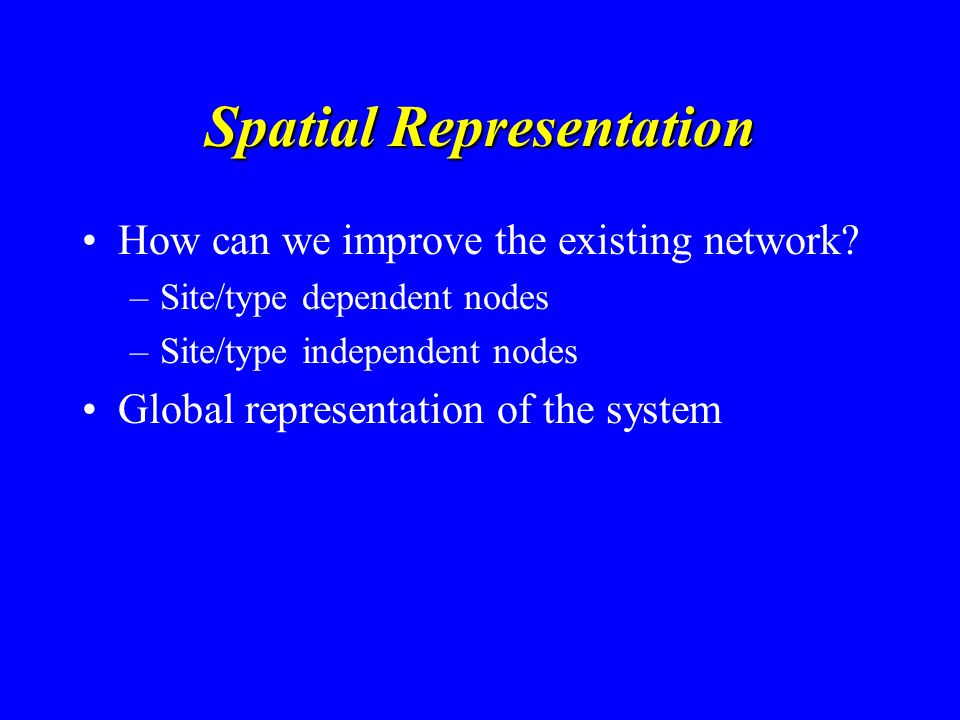 Spatial Representation

• How can we improve the existing network?
– Site/type dependent nodes
– Site/type independent nodes
• Global representation of the system